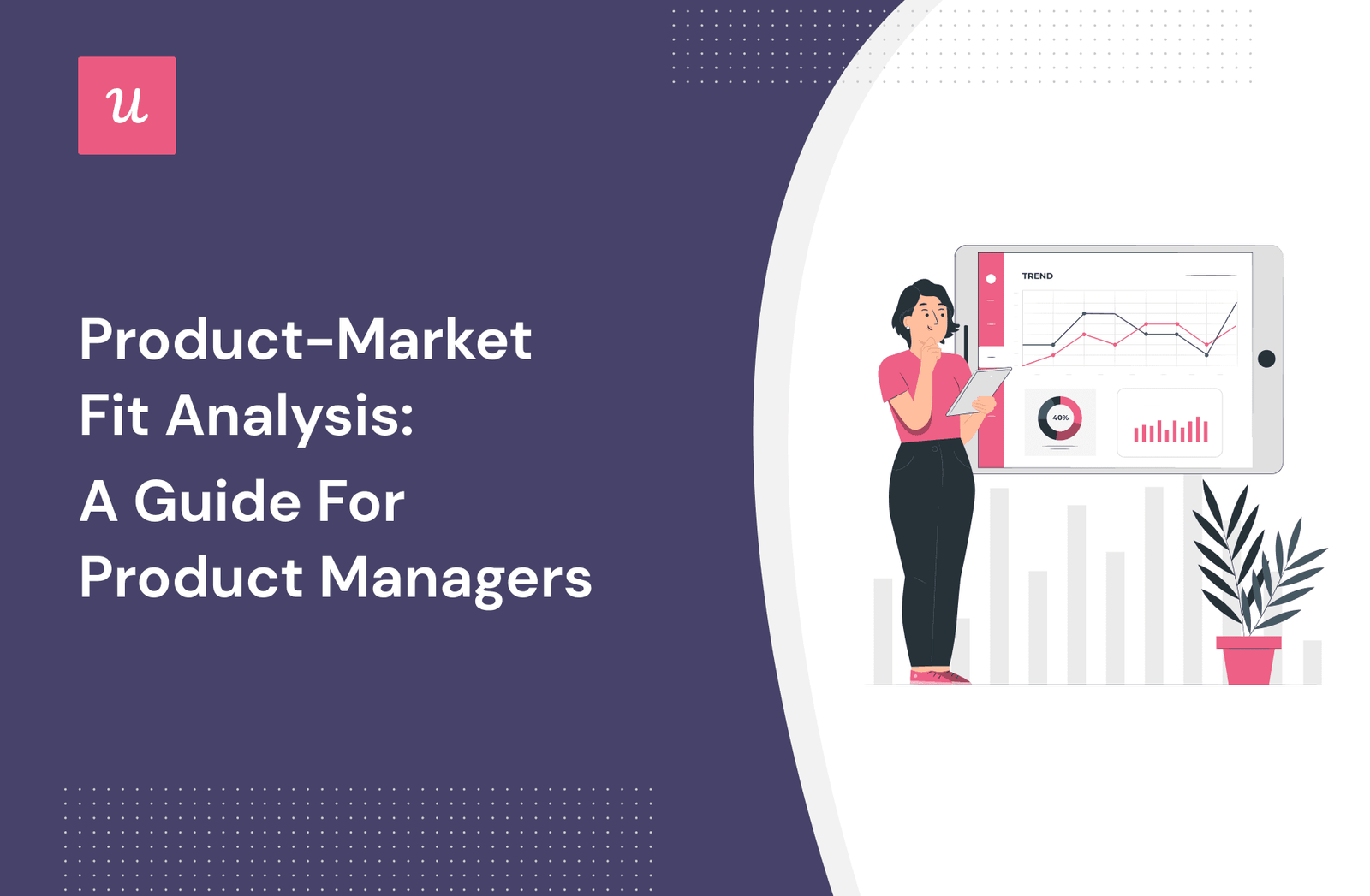 u

Product-Market Fit Analysis: A Guide For Product Managers

TREND

40%